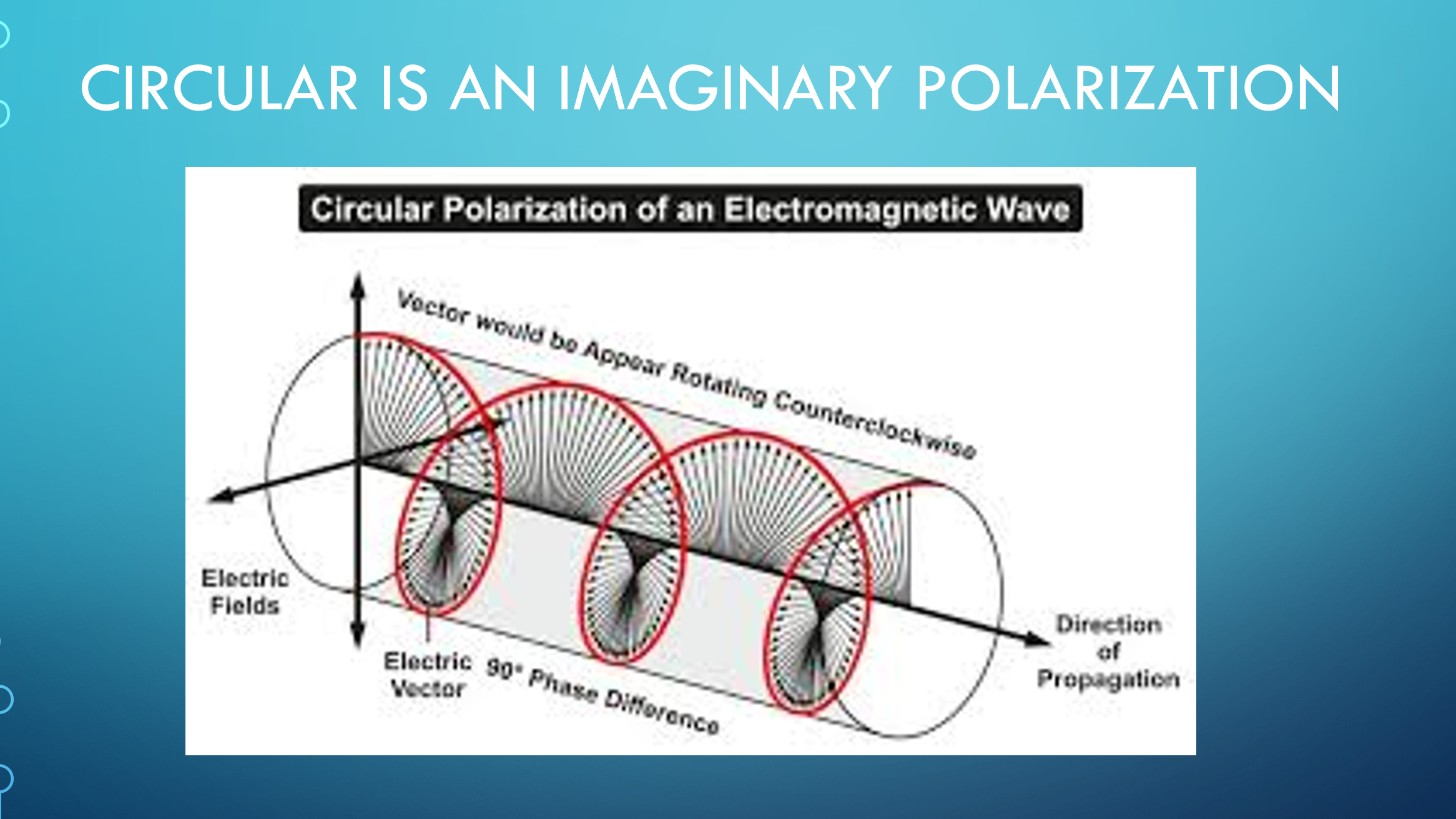 CIRCULAR IS AN IMAGINARY POLARIZATION

Circular Polarization of an Electromagnetic Wave

Vector would be Appear Rotating Counterclockwise

Electric Fields

Electric Vector

90° Phase Difference

Direction of Propagation